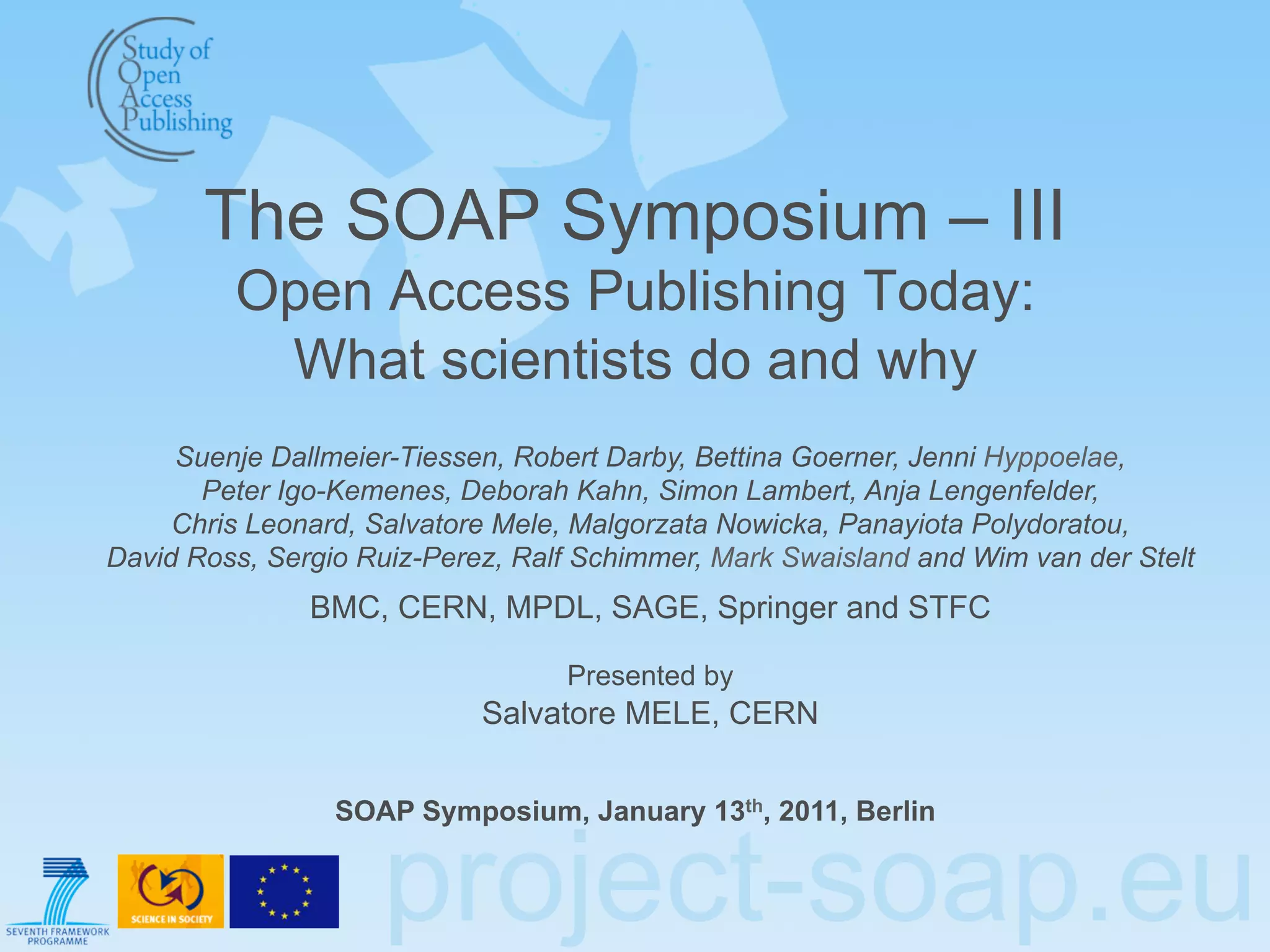 Study of Open Access Publishing

The SOAP Symposium – III
Open Access Publishing Today:
What scientists do and why

Suenje Dallmeier-Tiessen, Robert Darby, Bettina Goerner, Jenni Hyppoelae, Peter Igo-Kemenes, Deborah Kahn, Simon Lambert, Anja Lengenfelder, Chris Leonard, Salvatore Mele, Malgorzata Nowicka, Panayiota Polydoratou, David Ross, Sergio Ruiz-Perez, Ralf Schimmer, Mark Swaisland and Wim van der Stelt

BMC, CERN, MPDL, SAGE, Springer and STFC

Presented by
Salvatore MELE, CERN

SOAP Symposium, January 13$^{th}$, 2011, Berlin

SEVENTH FRAMEWORK PROGRAMME

SCIENCE IN SOCIETY

project-soap.eu